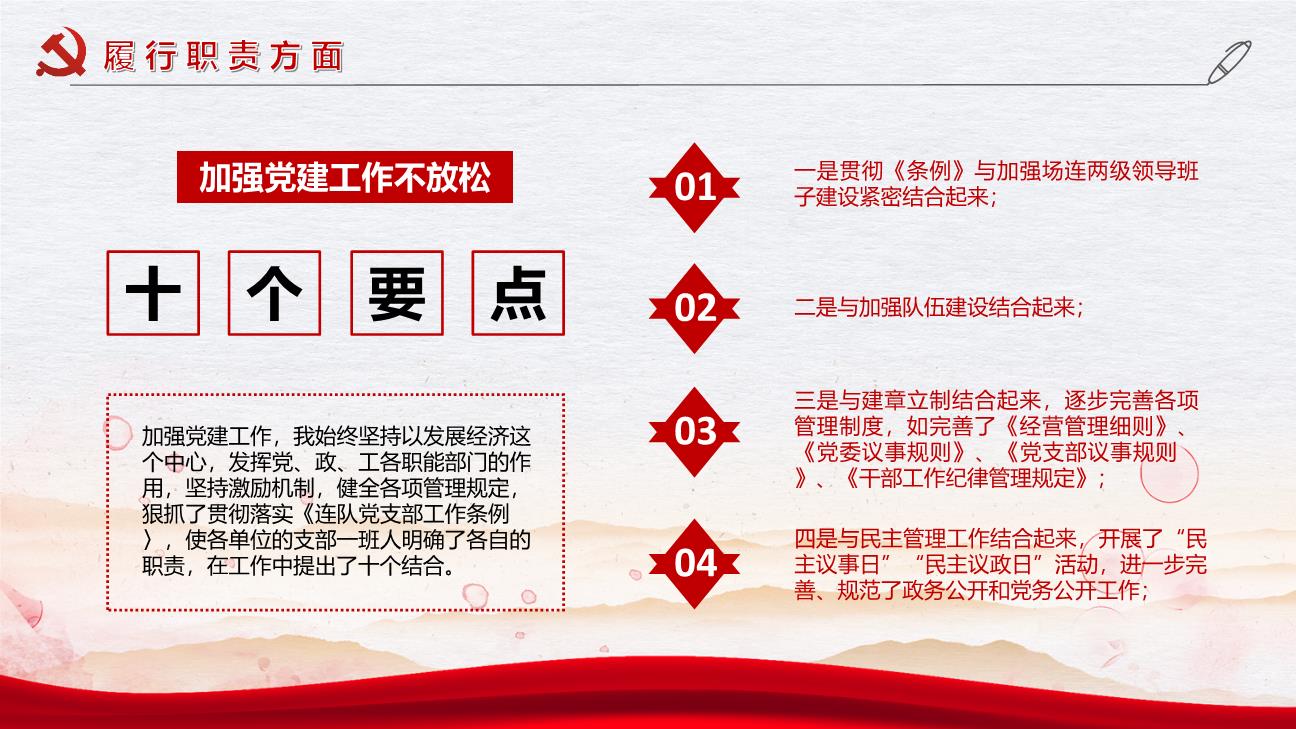 履行职责方面

加强党建工作不放松

十 个 要 点

加强党建工作，我始终坚持以发展经济这个中心，发挥党、政、工各职能部门的作用，坚持激励机制，健全各项管理规定，狠抓了贯彻落实《连队党支部工作条例》，使各单位的支部一班人明确了各自的职责，在工作中提出了十个结合。

01

一是贯彻《条例》与加强场连两级领导班子建设紧密结合起来；

02

二是与加强队伍建设结合起来；

03

三是与建章立制结合起来，逐步完善各项管理制度，如完善了《经营管理细则》、《党委议事规则》、《党支部议事规则》、《干部工作纪律管理规定》；

04

四是与民主管理工作结合起来，开展了“民主议事日”“民主议政日”活动，进一步完善、规范了政务公开和党务公开工作；